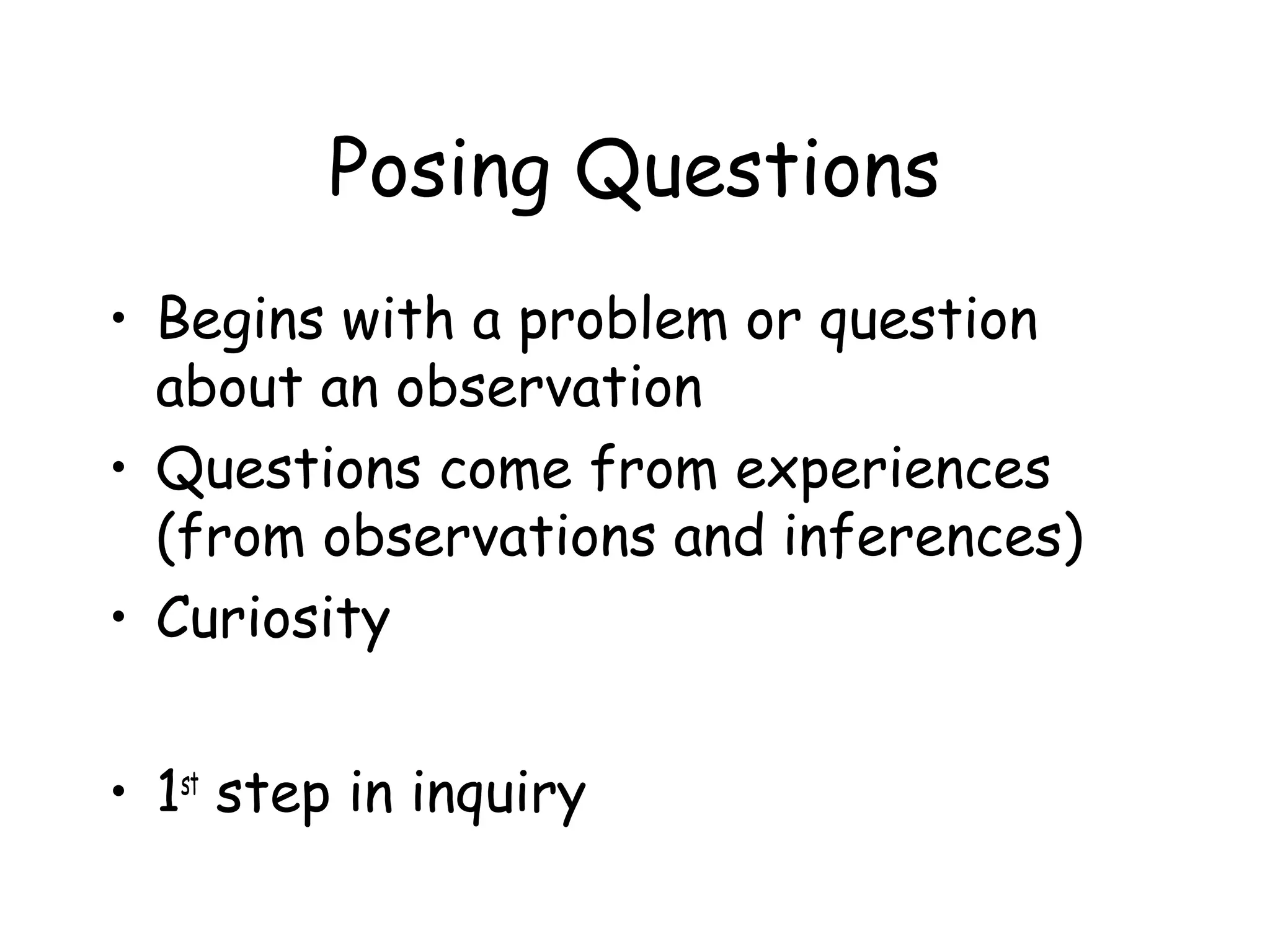 Posing Questions

• Begins with a problem or question about an observation
• Questions come from experiences (from observations and inferences)
• Curiosity

• 1st step in inquiry